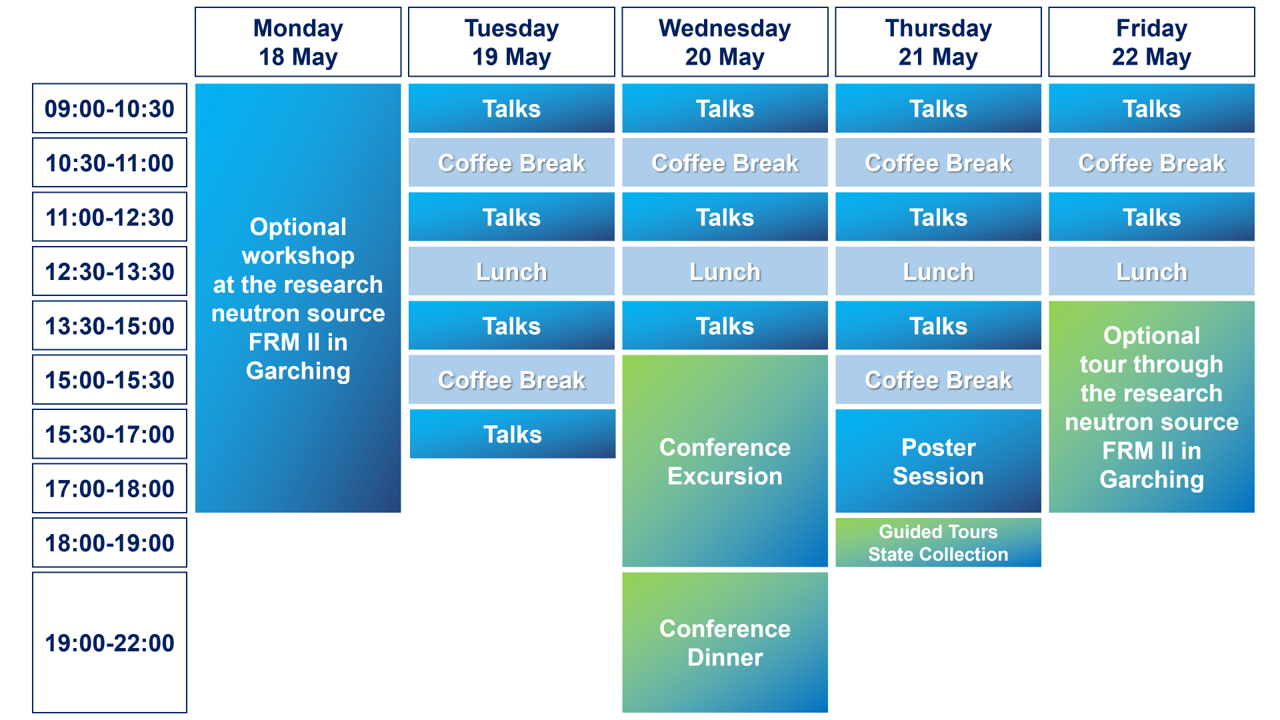 | | Monday 18 May | Tuesday 19 May | Wednesday 20 May | Thursday 21 May | Friday 22 May |
|---|---|---|---|---|---|
| 09:00-10:30 | Optional workshop at the research neutron source FRM II in Garching | Talks | Talks | Talks | Talks |
| 10:30-11:00 | | Coffee Break | Coffee Break | Coffee Break | Coffee Break |
| 11:00-12:30 | | Talks | Talks | Talks | Talks |
| 12:30-13:30 | | Lunch | Lunch | Lunch | Lunch |
| 13:30-15:00 | | Talks | Talks | Talks | Optional tour through the research neutron source FRM II in Garching |
| 15:00-15:30 | | Coffee Break | Conference Excursion | Coffee Break | |
| 15:30-17:00 | | Talks | | Poster Session | |
| 17:00-18:00 | | | | | |
| 18:00-19:00 | | | | Guided Tours State Collection | |
| 19:00-22:00 | | | Conference Dinner | | |